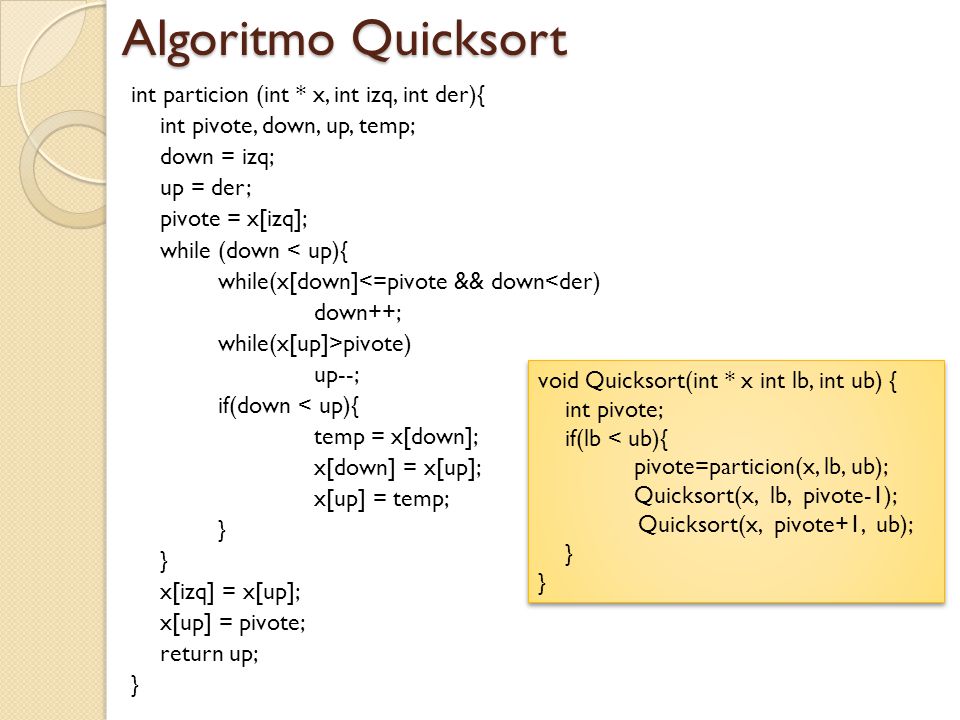 Algoritmo Quicksort

int particion (int * x, int izq, int der){
int pivote, down, up, temp;
down = izq;
up = der;
pivote = x[izq];
while (down < up){
while(x[down]<=pivote && down<der)
down++;
while(x[up]>pivote)
up--;
if(down < up){
temp = x[down];
x[down] = x[up];
x[up] = temp;
}
}
x[izq] = x[up];
x[up] = pivote;
return up;
}

void Quicksort(int * x int lb, int ub) {
int pivote;
if(lb < ub){
pivote=particion(x, lb, ub);
Quicksort(x, lb, pivote-1);
Quicksort(x, pivote+1, ub);
}
}